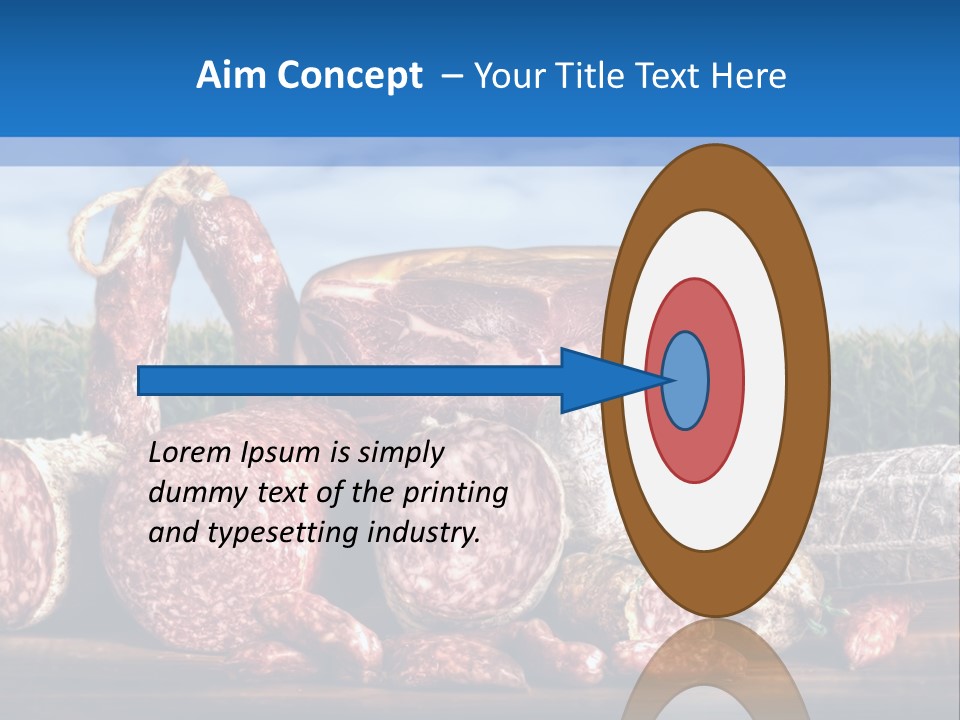 Aim Concept – Your Title Text Here

Lorem Ipsum is simply dummy text of the printing and typesetting industry.